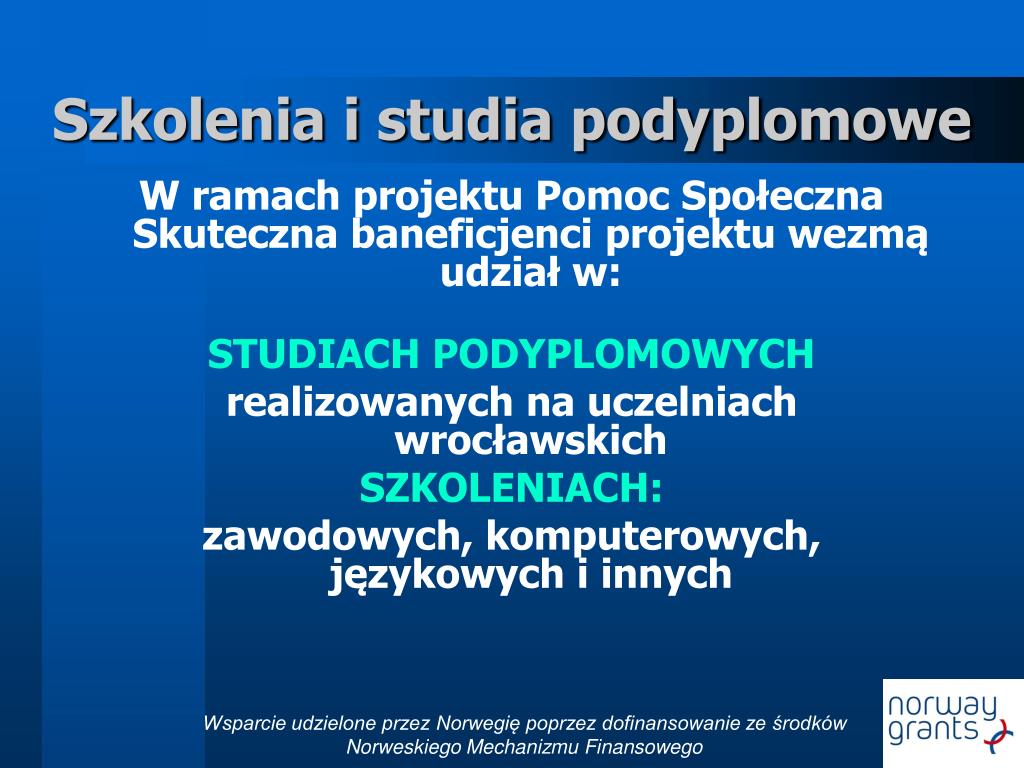 Szkolenia i studia podyplomowe

W ramach projektu Pomoc Społeczna Skuteczna baneficjenci projektu wezmą udział w:

STUDIACH PODYPLOMOWYCH
realizowanych na uczelniach wrocławskich
SZKOLENIACH:
zawodowych, komputerowych, językowych i innych

Wsparcie udzielone przez Norwegię poprzez dofinansowanie ze środków Norweskiego Mechanizmu Finansowego

norway grants